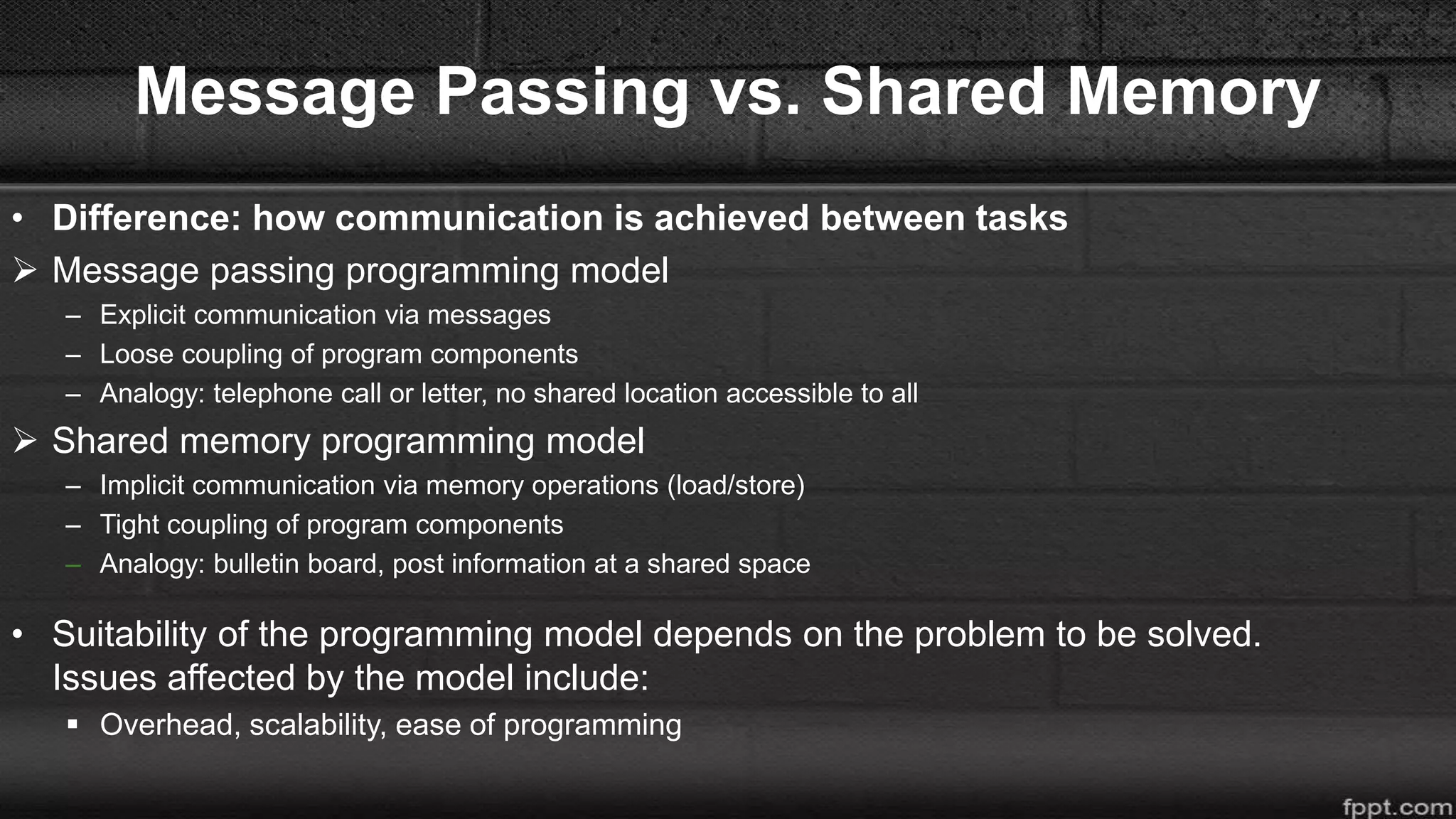 Message Passing vs. Shared Memory

• Difference: how communication is achieved between tasks

➢ Message passing programming model
– Explicit communication via messages
– Loose coupling of program components
– Analogy: telephone call or letter, no shared location accessible to all

➢ Shared memory programming model
– Implicit communication via memory operations (load/store)
– Tight coupling of program components
– Analogy: bulletin board, post information at a shared space

• Suitability of the programming model depends on the problem to be solved. Issues affected by the model include:
▪ Overhead, scalability, ease of programming

fppt.com